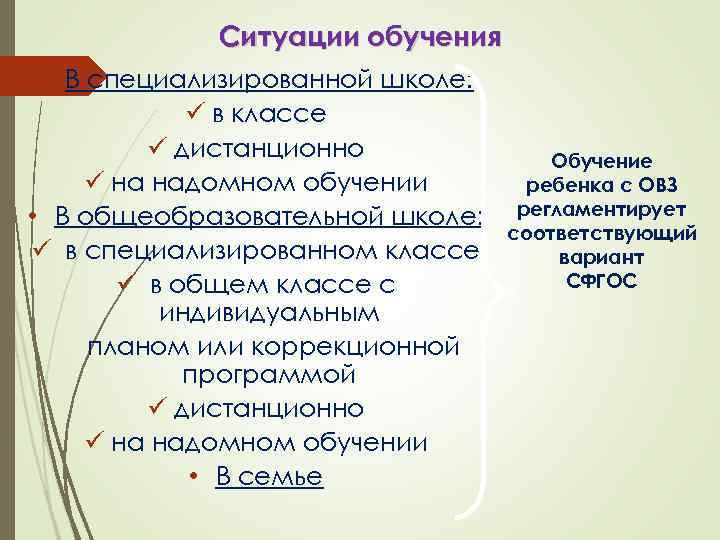 Ситуации обучения

В специализированной школе:
✓ в классе
✓ дистанционно
✓ на надомном обучении
• В общеобразовательной школе:
✓ в специализированном классе
✓ в общем классе с индивидуальным планом или коррекционной программой
✓ дистанционно
✓ на надомном обучении
• В семье

Обучение ребенка с ОВЗ регламентирует соответствующий вариант СФГОС